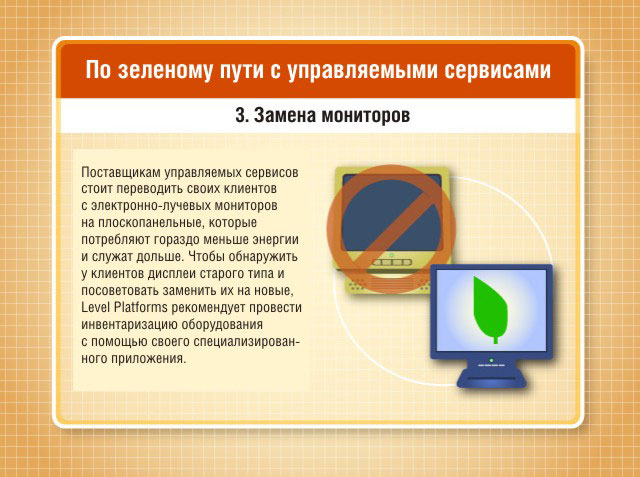 По зеленому пути с управляемыми сервисами

3. Замена мониторов

Поставщикам управляемых сервисов стоит переводить своих клиентов с электронно-лучевых мониторов на плоскопанельные, которые потребляют гораздо меньше энергии и служат дольше. Чтобы обнаружить у клиентов дисплеи старого типа и посоветовать заменить их на новые, Level Platforms рекомендует провести инвентаризацию оборудования с помощью своего специализированного приложения.